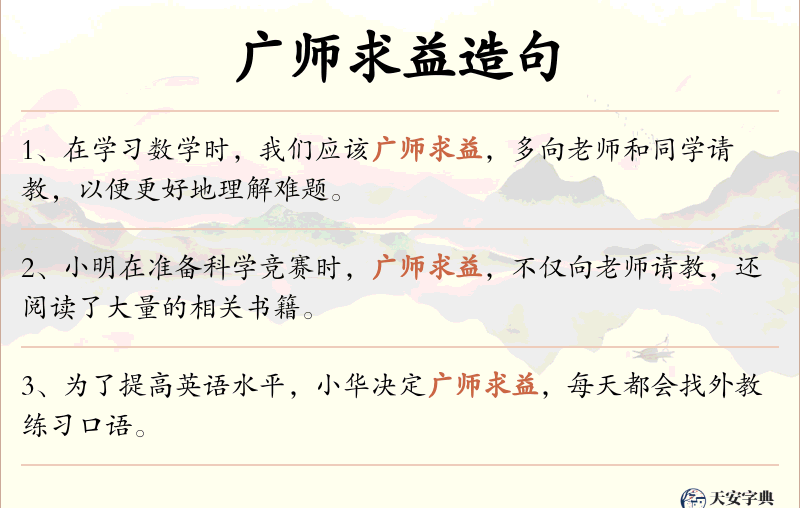 广师求益造句

1、在学习数学时，我们应该广师求益，多向老师和同学请教，以便更好地理解难题。

2、小明在准备科学竞赛时，广师求益，不仅向老师请教，还阅读了大量的相关书籍。

3、为了提高英语水平，小华决定广师求益，每天都会找外教练习口语。

天安字典